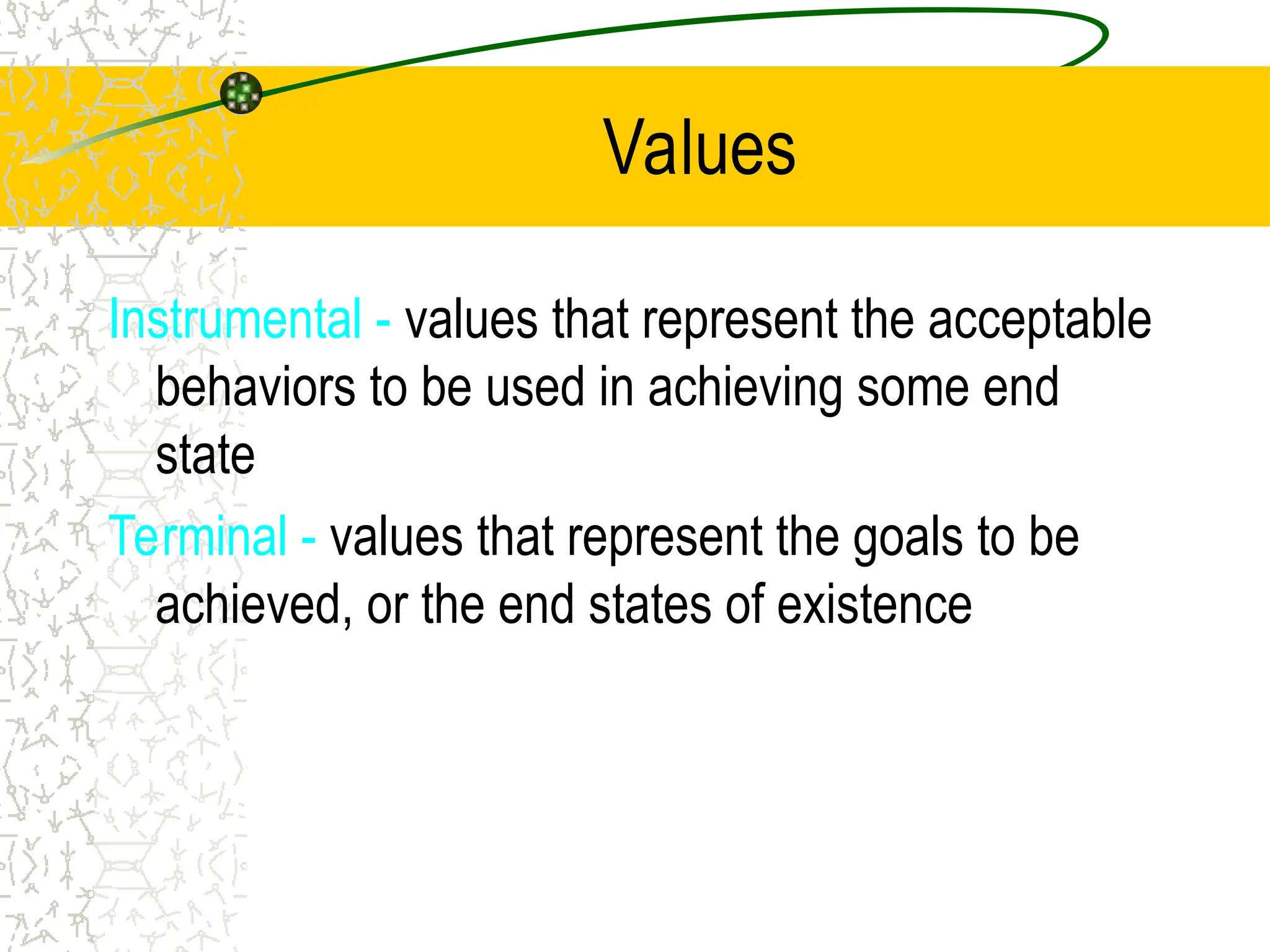 Values

Instrumental - values that represent the acceptable behaviors to be used in achieving some end state

Terminal - values that represent the goals to be achieved, or the end states of existence